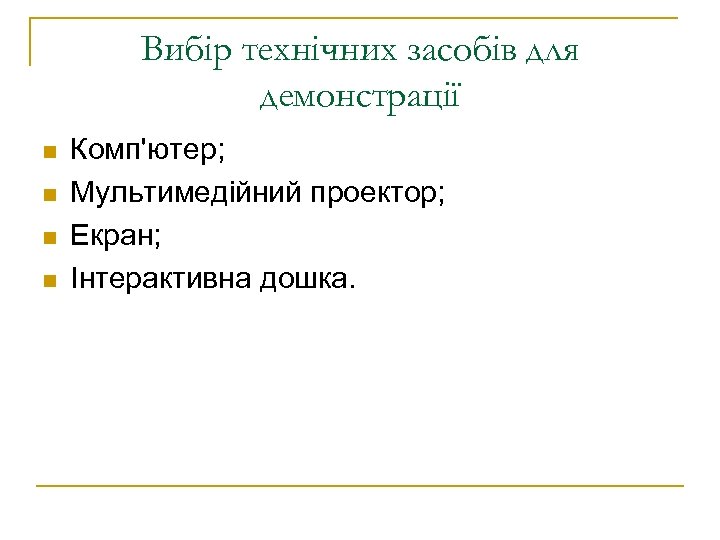 Вибір технічних засобів для демонстрації

Комп'ютер;
Мультимедійний проектор;
Екран;
Інтерактивна дошка.